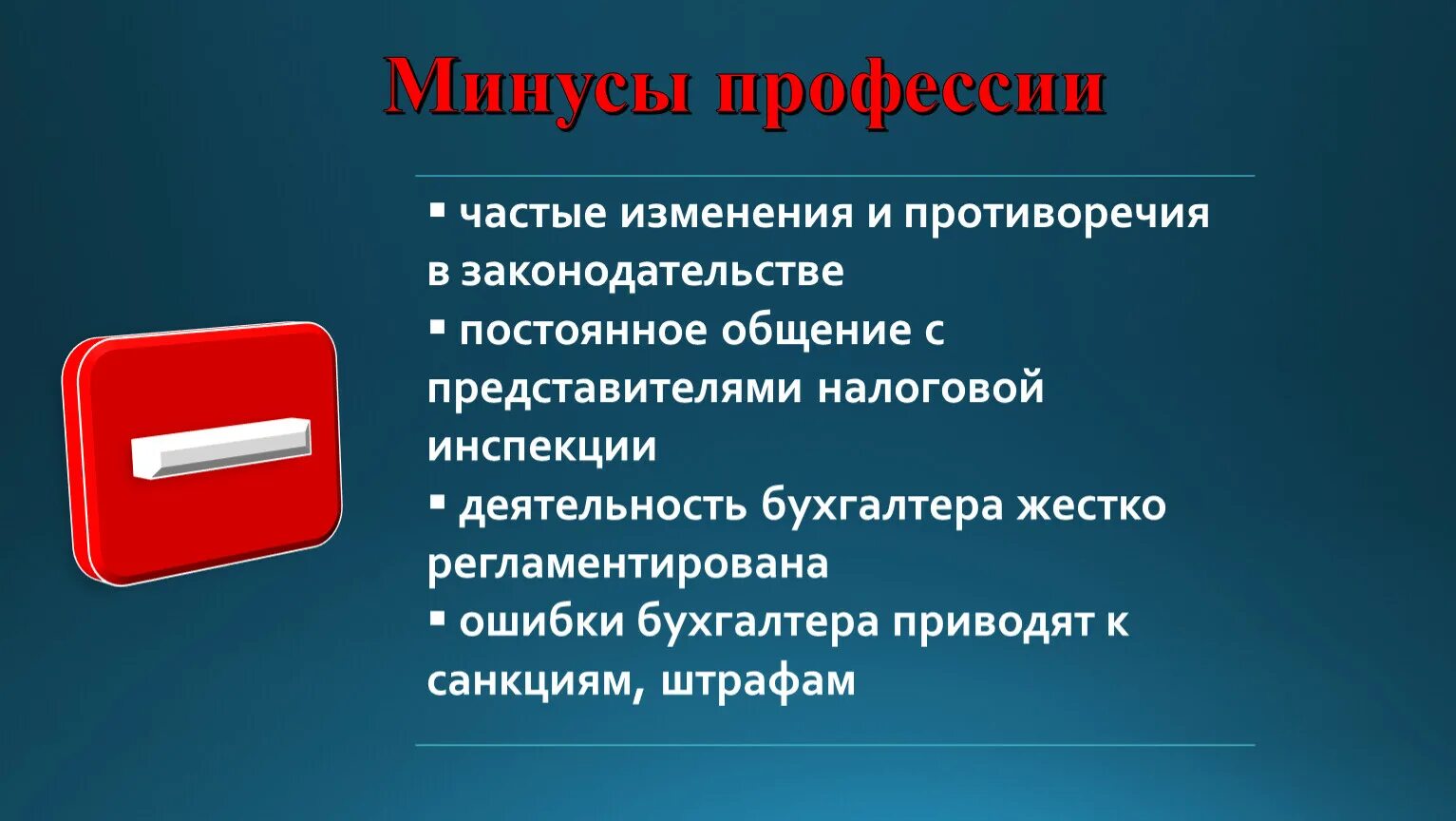 Минусы профессии

▪ частые изменения и противоречия в законодательстве
▪ постоянное общение с представителями налоговой инспекции
▪ деятельность бухгалтера жестко регламентирована
▪ ошибки бухгалтера приводят к санкциям, штрафам